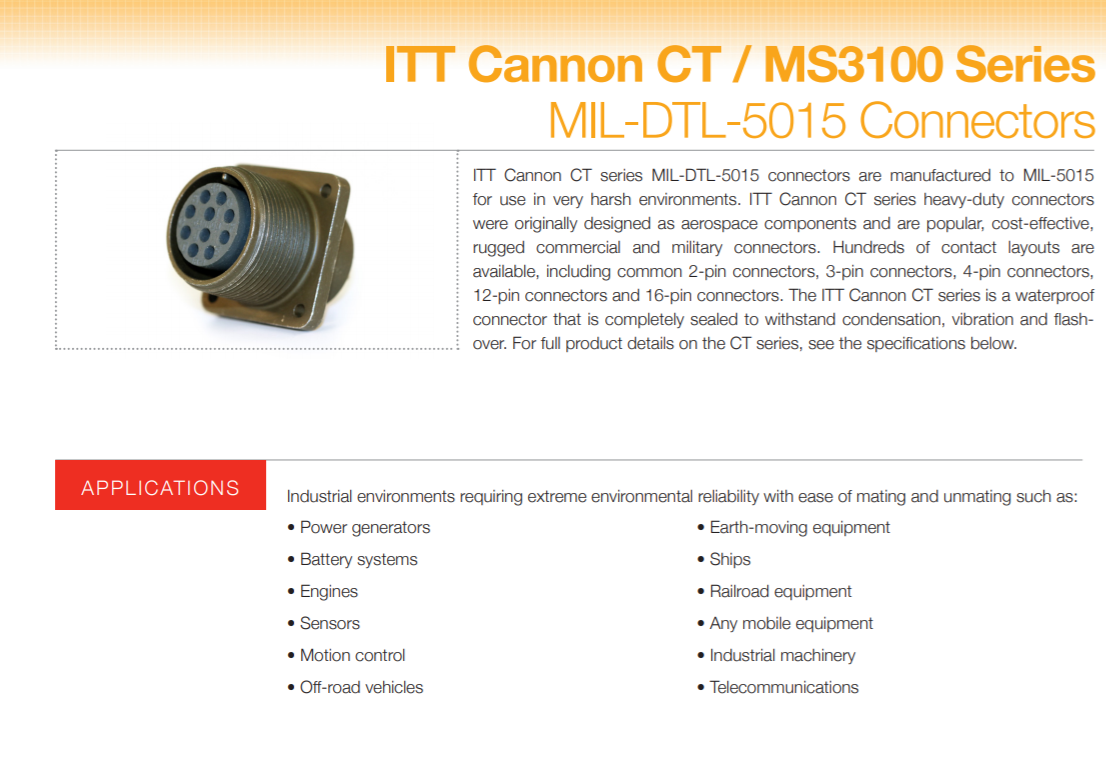 ITT Cannon CT / MS3100 Series
MIL-DTL-5015 Connectors

ITT Cannon CT series MIL-DTL-5015 connectors are manufactured to MIL-5015 for use in very harsh environments. ITT Cannon CT series heavy-duty connectors were originally designed as aerospace components and are popular, cost-effective, rugged commercial and military connectors. Hundreds of contact layouts are available, including common 2-pin connectors, 3-pin connectors, 4-pin connectors, 12-pin connectors and 16-pin connectors. The ITT Cannon CT series is a waterproof connector that is completely sealed to withstand condensation, vibration and flashover. For full product details on the CT series, see the specifications below.

APPLICATIONS

Industrial environments requiring extreme environmental reliability with ease of mating and unmating such as:

• Power generators
• Battery systems
• Engines
• Sensors
• Motion control
• Off-road vehicles

• Earth-moving equipment
• Ships
• Railroad equipment
• Any mobile equipment
• Industrial machinery
• Telecommunications